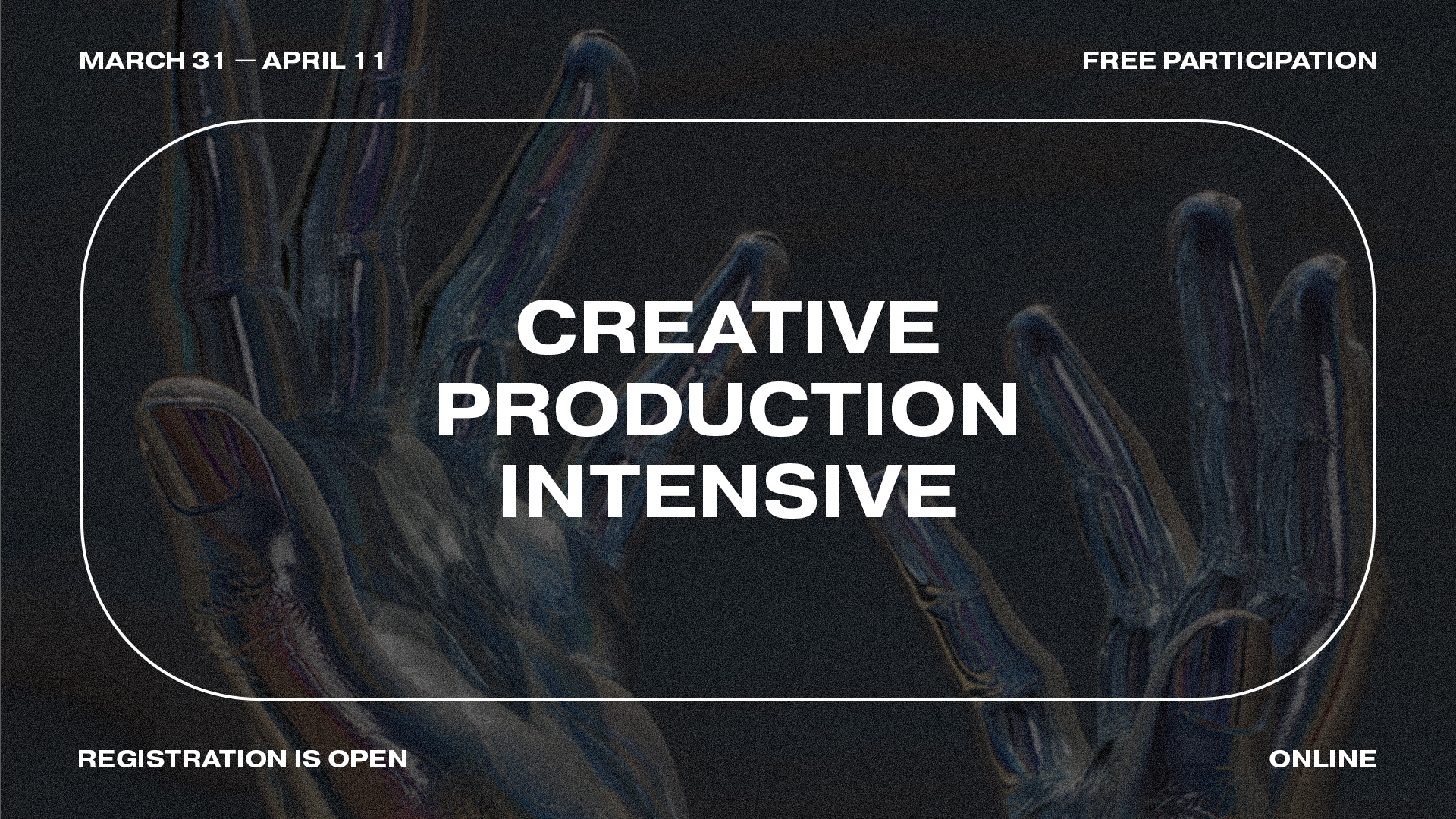 MARCH 31 — APRIL 11

FREE PARTICIPATION

CREATIVE PRODUCTION INTENSIVE

REGISTRATION IS OPEN

ONLINE